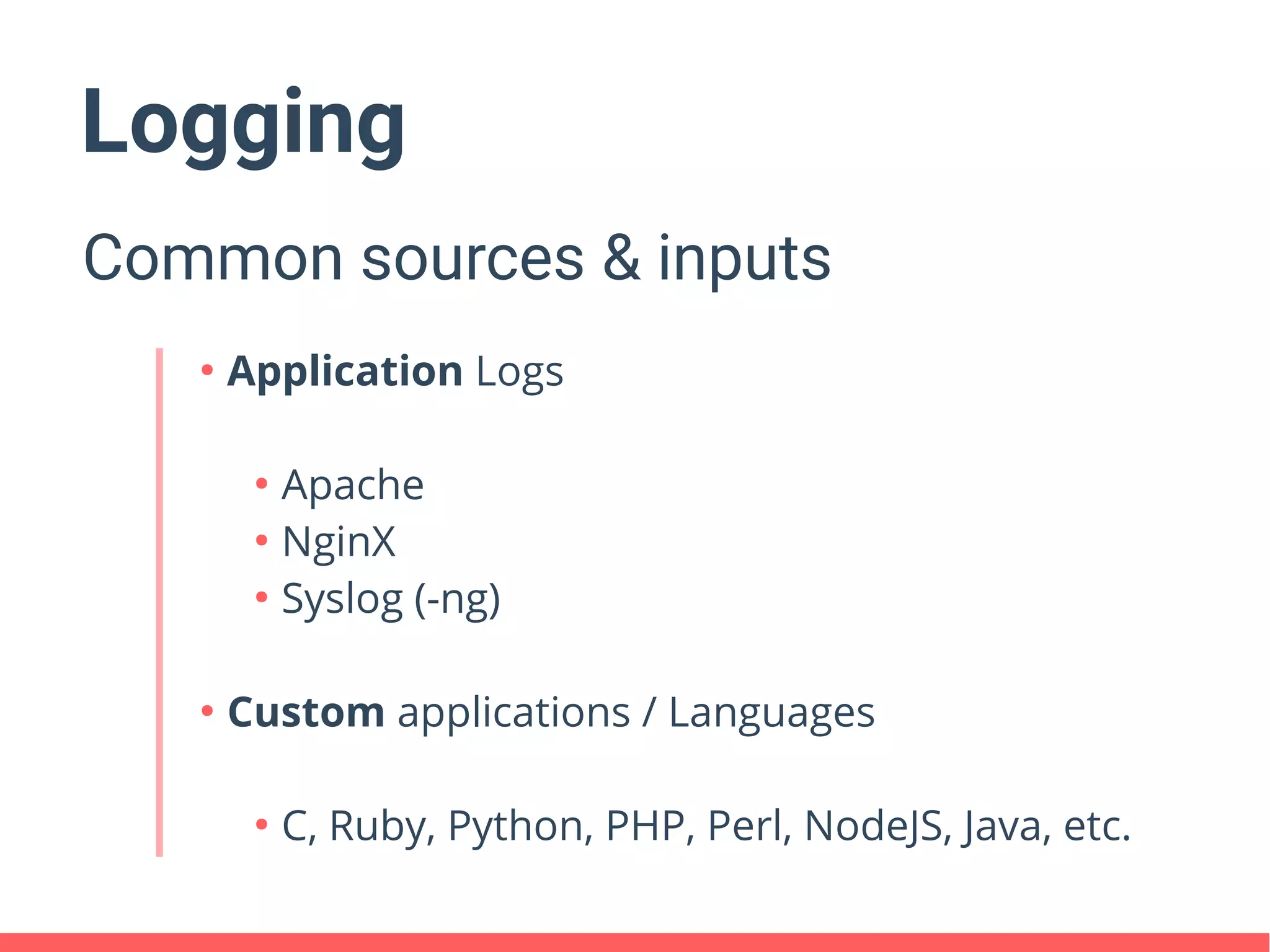 Logging

Common sources & inputs

• Application Logs

• Apache
• NginX
• Syslog (-ng)

• Custom applications / Languages

• C, Ruby, Python, PHP, Perl, NodeJS, Java, etc.